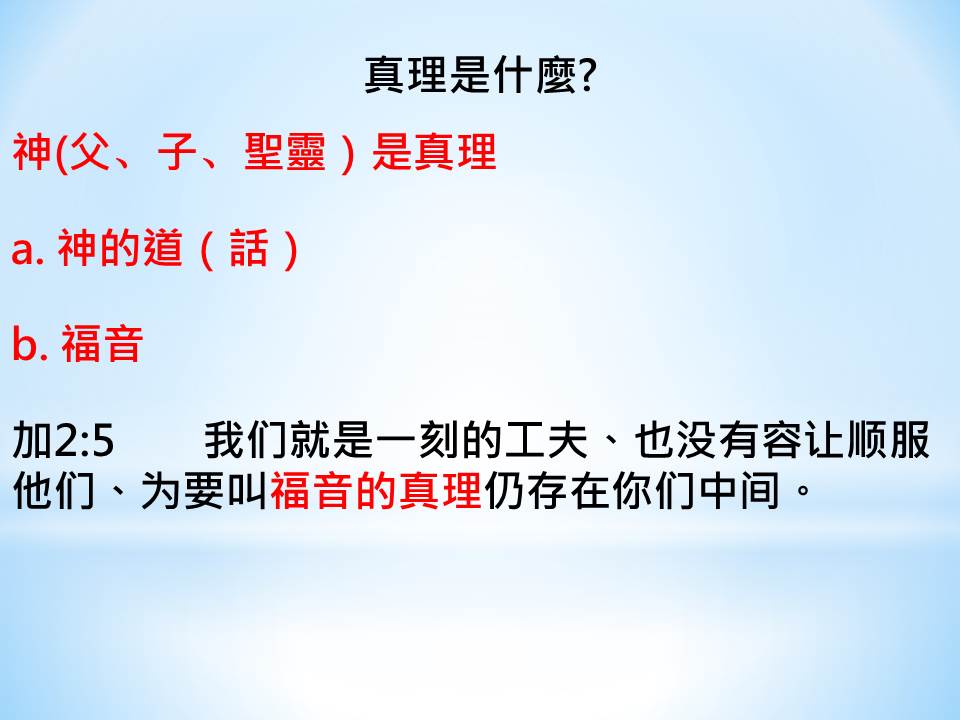 真理是什麼?

神(父、子、聖靈）是真理

a. 神的道（話）

b. 福音

加2:5　　我们就是一刻的工夫、也没有容让顺服他们、为要叫福音的真理仍存在你们中间。